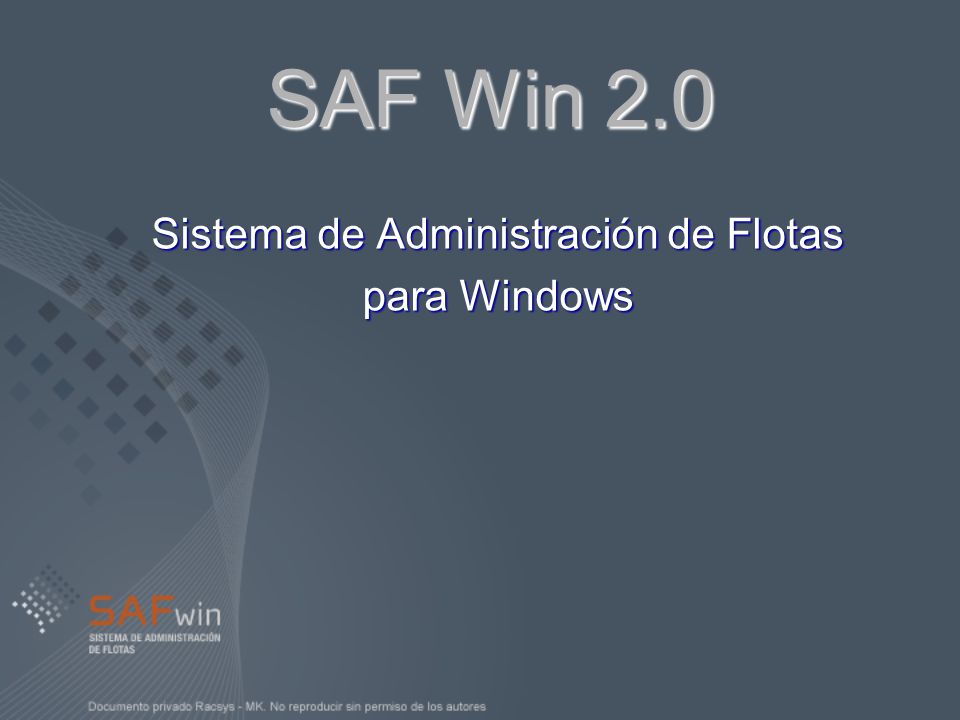 SAF Win 2.0

Sistema de Administración de Flotas para Windows

SAFwin
SISTEMA DE ADMINISTRACIÓN DE FLOTAS

Documento privado Racsys - MK. No reproducir sin permiso de los autores